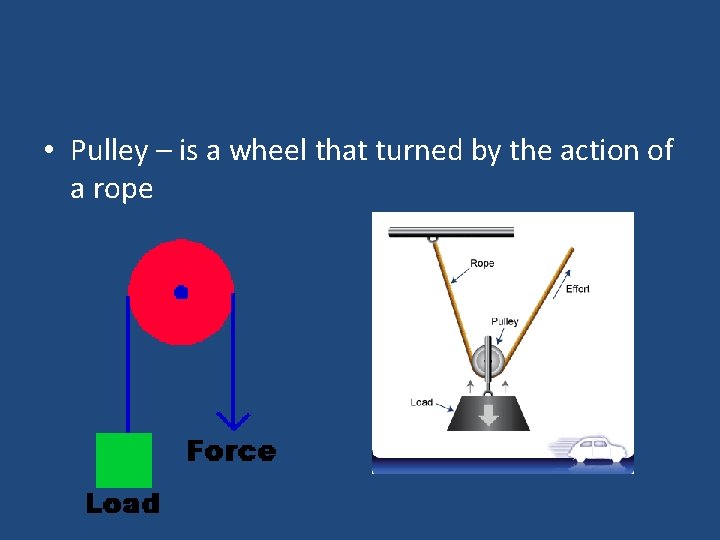 • Pulley – is a wheel that turned by the action of a rope

Force

Load

Rope

Effort

Pulley

Load